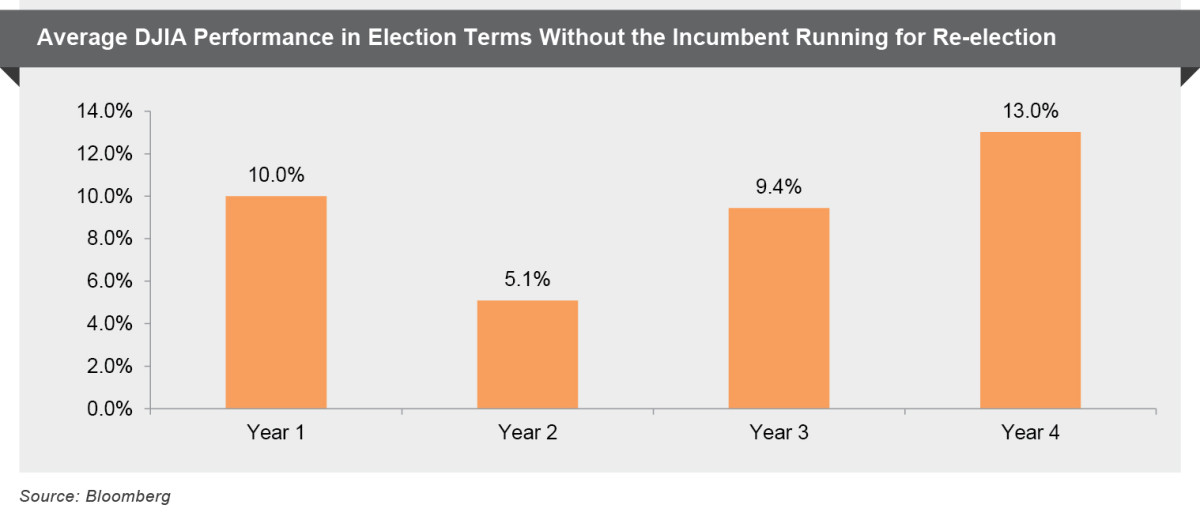 Average DJIA Performance in Election Terms Without the Incumbent Running for Re-election

14.0%
12.0%
10.0%
8.0%
6.0%
4.0%
2.0%
0.0%

10.0%
5.1%
9.4%
13.0%

Year 1
Year 2
Year 3
Year 4

Source: Bloomberg